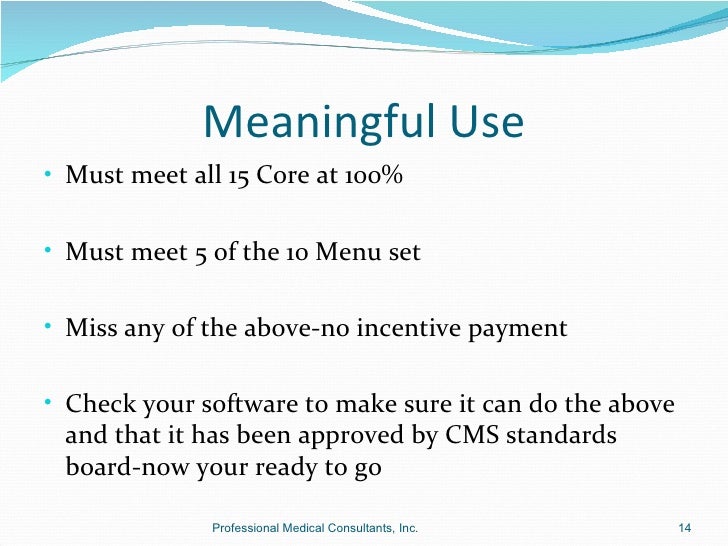 Meaningful Use

• Must meet all 15 Core at 100%

• Must meet 5 of the 10 Menu set

• Miss any of the above-no incentive payment

• Check your software to make sure it can do the above and that it has been approved by CMS standards board-now your ready to go

Professional Medical Consultants, Inc.

14